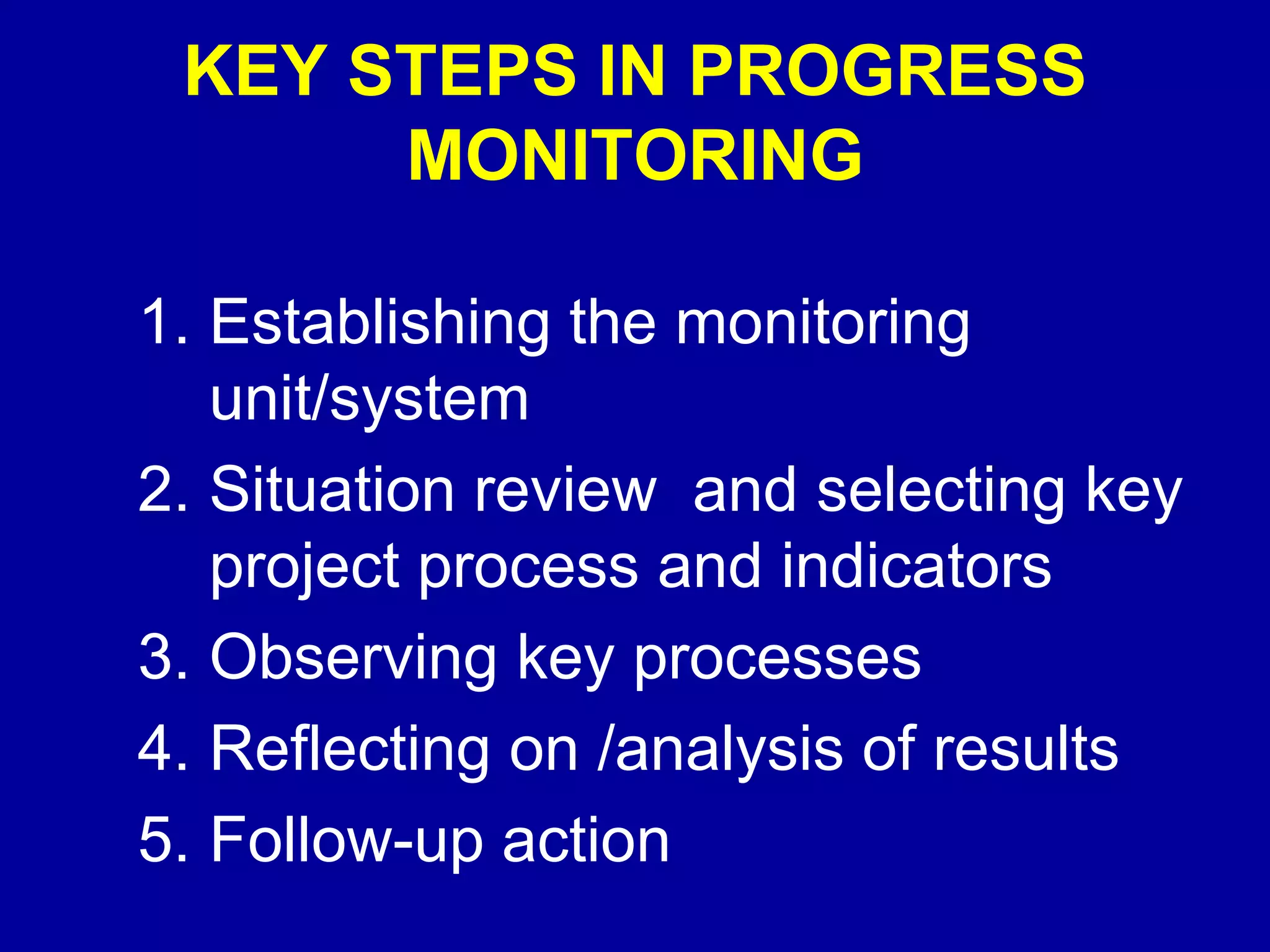 KEY STEPS IN PROGRESS MONITORING

1. Establishing the monitoring unit/system
2. Situation review and selecting key project process and indicators
3. Observing key processes
4. Reflecting on /analysis of results
5. Follow-up action